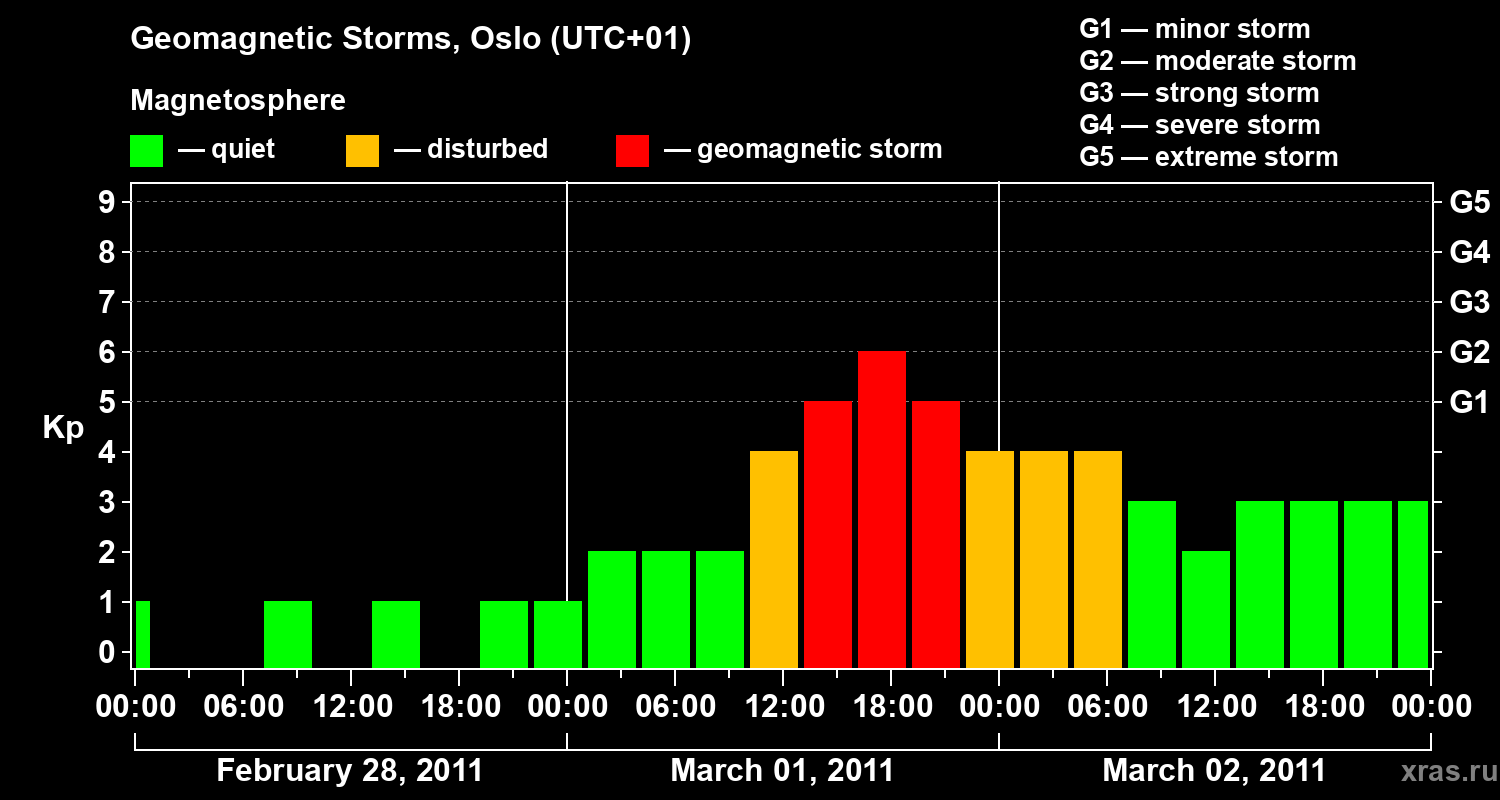 Geomagnetic Storms, Oslo (UTC+01)

Magnetosphere

— quiet — disturbed — geomagnetic storm

G1 — minor storm
G2 — moderate storm
G3 — strong storm
G4 — severe storm
G5 — extreme storm

Kp

9
8
7
6
5
4
3
2
1
0

G5
G4
G3
G2
G1

00:00 06:00 12:00 18:00 00:00 06:00 12:00 18:00 00:00 06:00 12:00 18:00 00:00

February 28, 2011
March 01, 2011
March 02, 2011

xras.ru